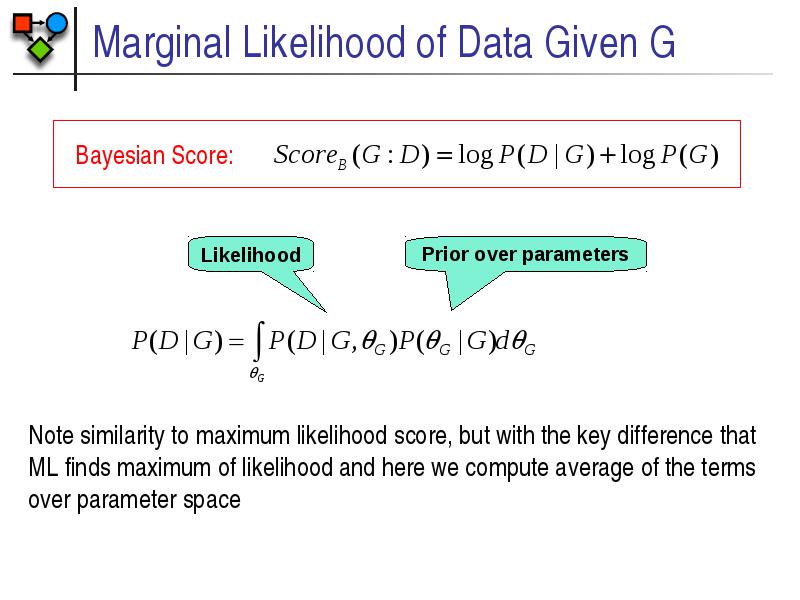 Marginal Likelihood of Data Given G

Bayesian Score: $Score_B(G:D) = \log P(D \mid G) + \log P(G)$

Likelihood

Prior over parameters

$P(D \mid G) = \int_{\theta_G} P(D \mid G, \theta_G) P(\theta_G \mid G) d\theta_G$

Note similarity to maximum likelihood score, but with the key difference that ML finds maximum of likelihood and here we compute average of the terms over parameter space